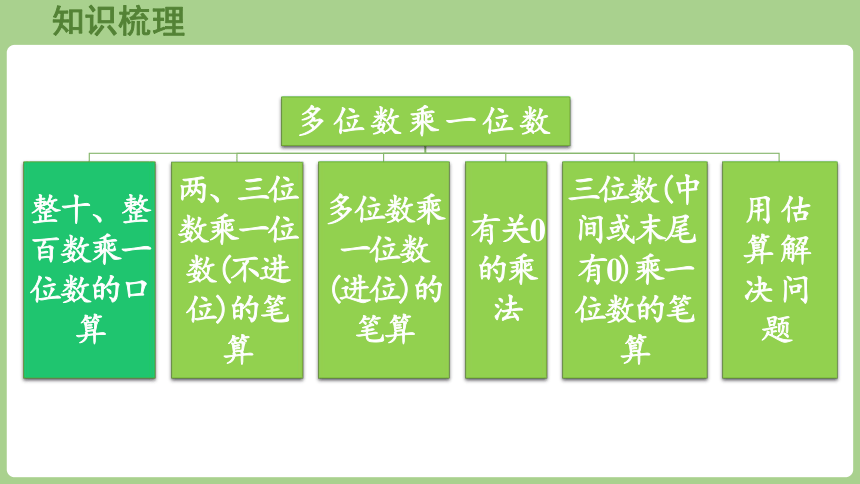 知识梳理

多位数乘一位数

整十、整百数乘一位数的口算

两、三位数乘一位数(不进位)的笔算

多位数乘一位数(进位)的笔算

有关0的乘法

三位数(中间或末尾有0)乘一位数的笔算

用估算解决问题